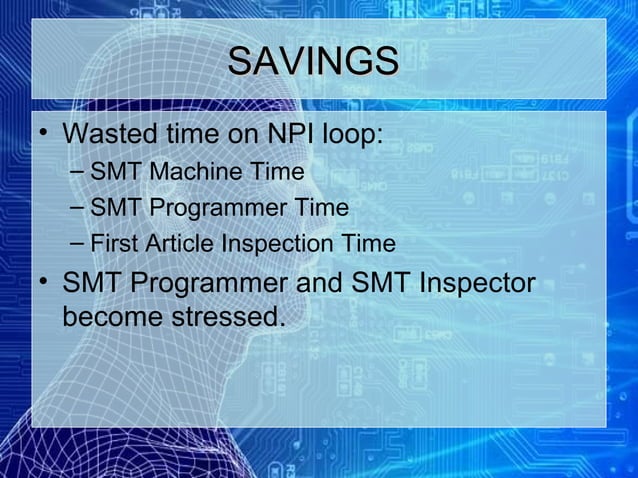 SAVINGS

• Wasted time on NPI loop:
  – SMT Machine Time
  – SMT Programmer Time
  – First Article Inspection Time
• SMT Programmer and SMT Inspector become stressed.